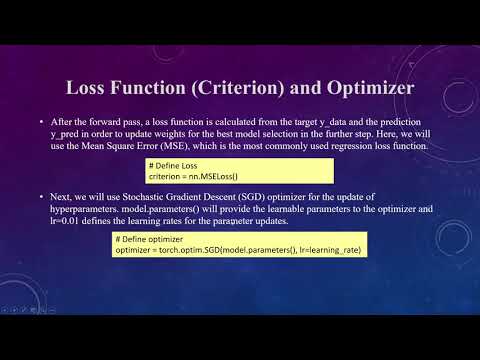 Loss Function (Criterion) and Optimizer

• After the forward pass, a loss function is calculated from the target y_data and the prediction y_pred in order to update weights for the best model selection in the further step. Here, we will use the Mean Square Error (MSE), which is the most commonly used regression loss function.

# Define Loss
criterion = nn.MSELoss()

• Next, we will use Stochastic Gradient Descent (SGD) optimizer for the update of hyperparameters. model.parameters() will provide the learnable parameters to the optimizer and lr=0.01 defines the learning rates for the parameter updates.

# Define optimizer
optimizer = torch.optim.SGD(model.parameters(), lr=learning_rate)